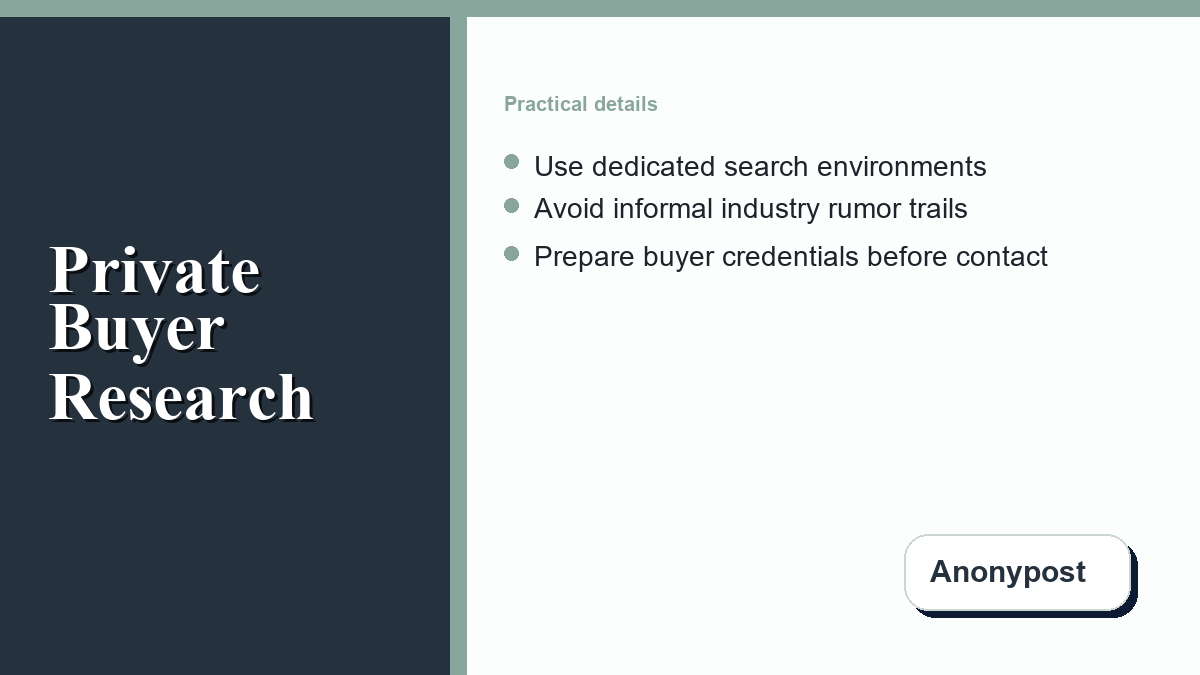 Private Buyer Research

Practical details

• Use dedicated search environments
• Avoid informal industry rumor trails
• Prepare buyer credentials before contact

Anonypost